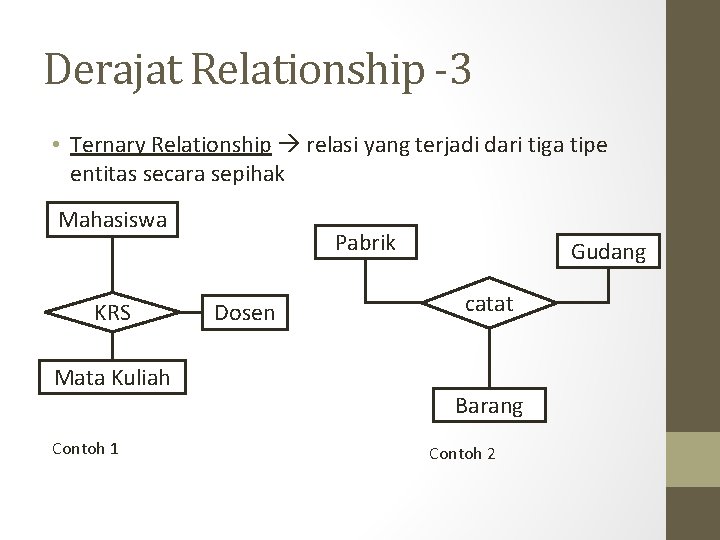 Derajat Relationship -3

• Ternary Relationship → relasi yang terjadi dari tiga tipe entitas secara sepihak

Mahasiswa

KRS

Dosen

Mata Kuliah

Contoh 1

Pabrik

Gudang

catat

Barang

Contoh 2